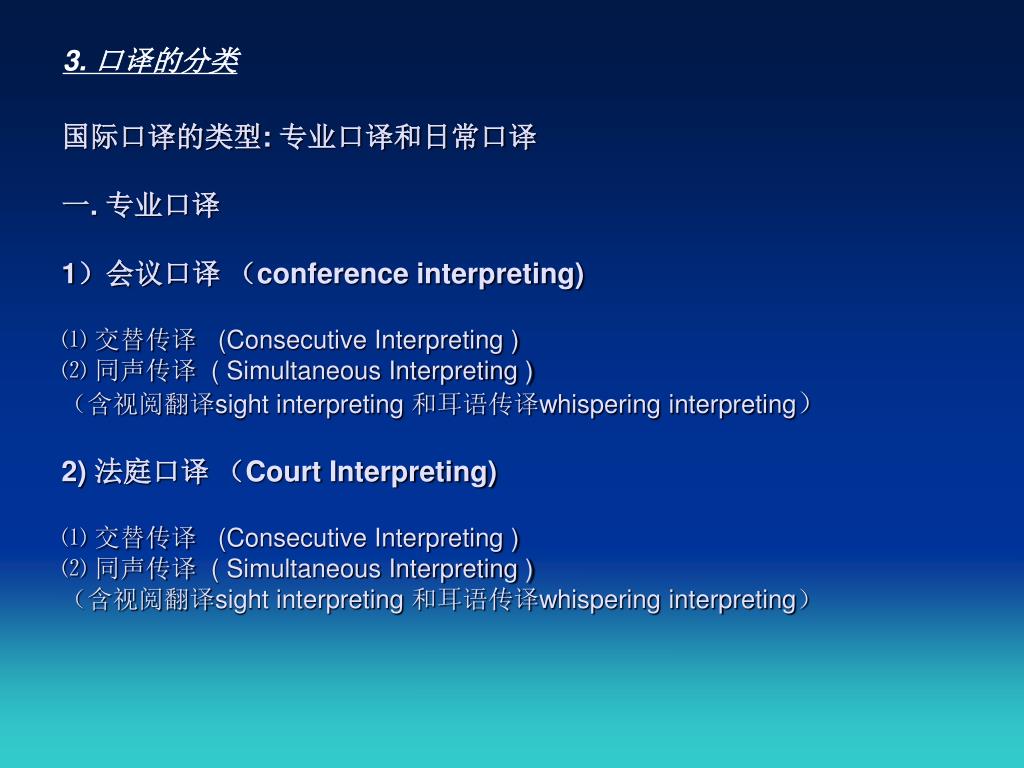 3. 口译的分类

国际口译的类型: 专业口译和日常口译

一. 专业口译

1）会议口译 （conference interpreting)

⑴ 交替传译 (Consecutive Interpreting )
⑵ 同声传译 ( Simultaneous Interpreting )
（含视阅翻译sight interpreting 和耳语传译whispering interpreting）

2) 法庭口译 （Court Interpreting)

⑴ 交替传译 (Consecutive Interpreting )
⑵ 同声传译 ( Simultaneous Interpreting )
（含视阅翻译sight interpreting 和耳语传译whispering interpreting）